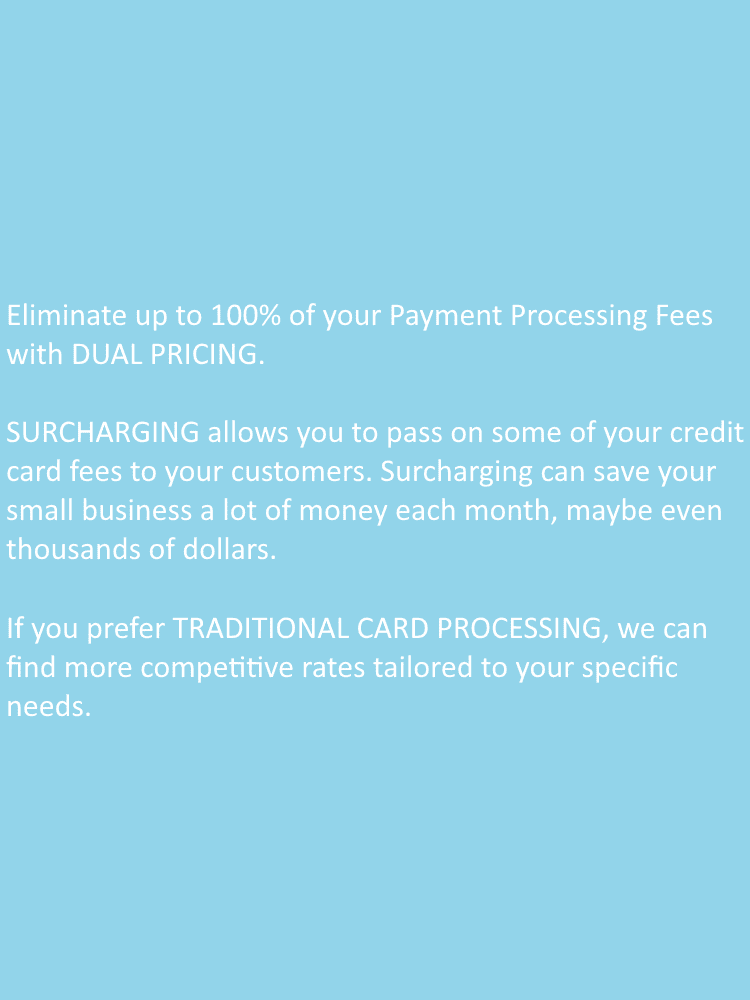 Eliminate up to 100% of your Payment Processing Fees with DUAL PRICING.

SURCHARGING allows you to pass on some of your credit card fees to your customers. Surcharging can save your small business a lot of money each month, maybe even thousands of dollars.

If you prefer TRADITIONAL CARD PROCESSING, we can find more competitive rates tailored to your specific needs.